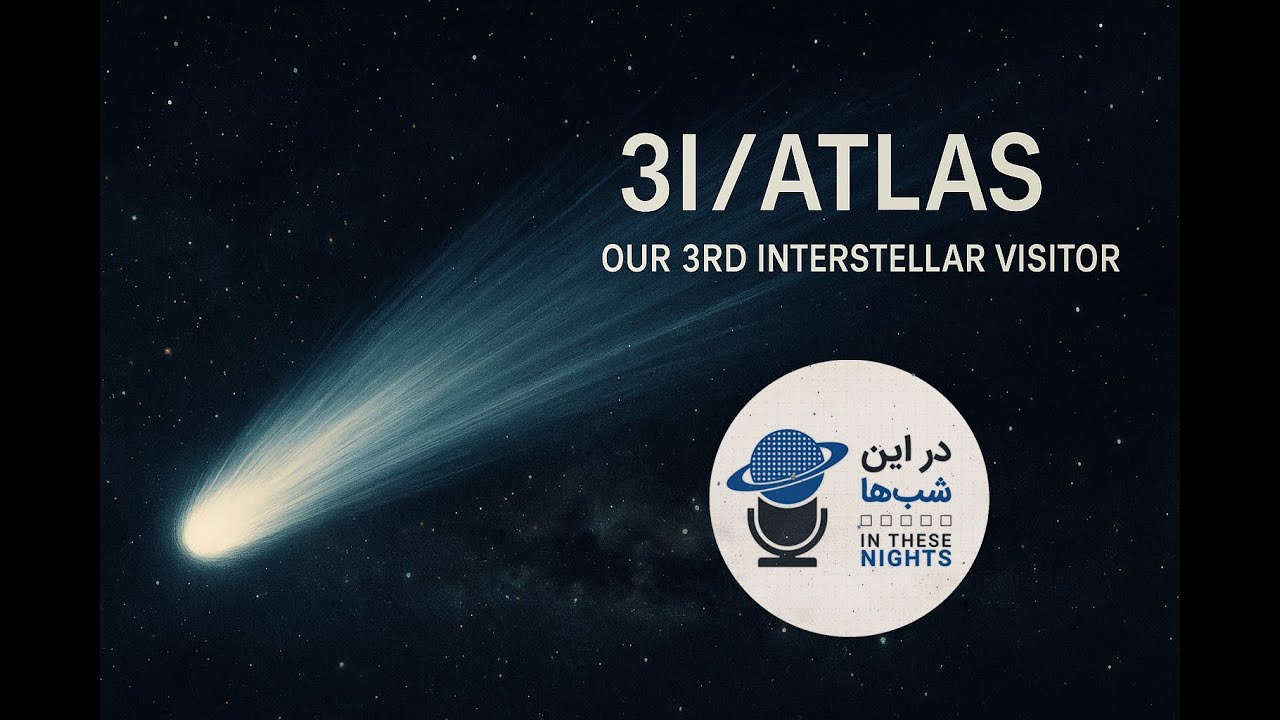 3I/ATLAS

OUR 3RD INTERSTELLAR VISITOR

در این
شب‌ها
IN THESE
NIGHTS